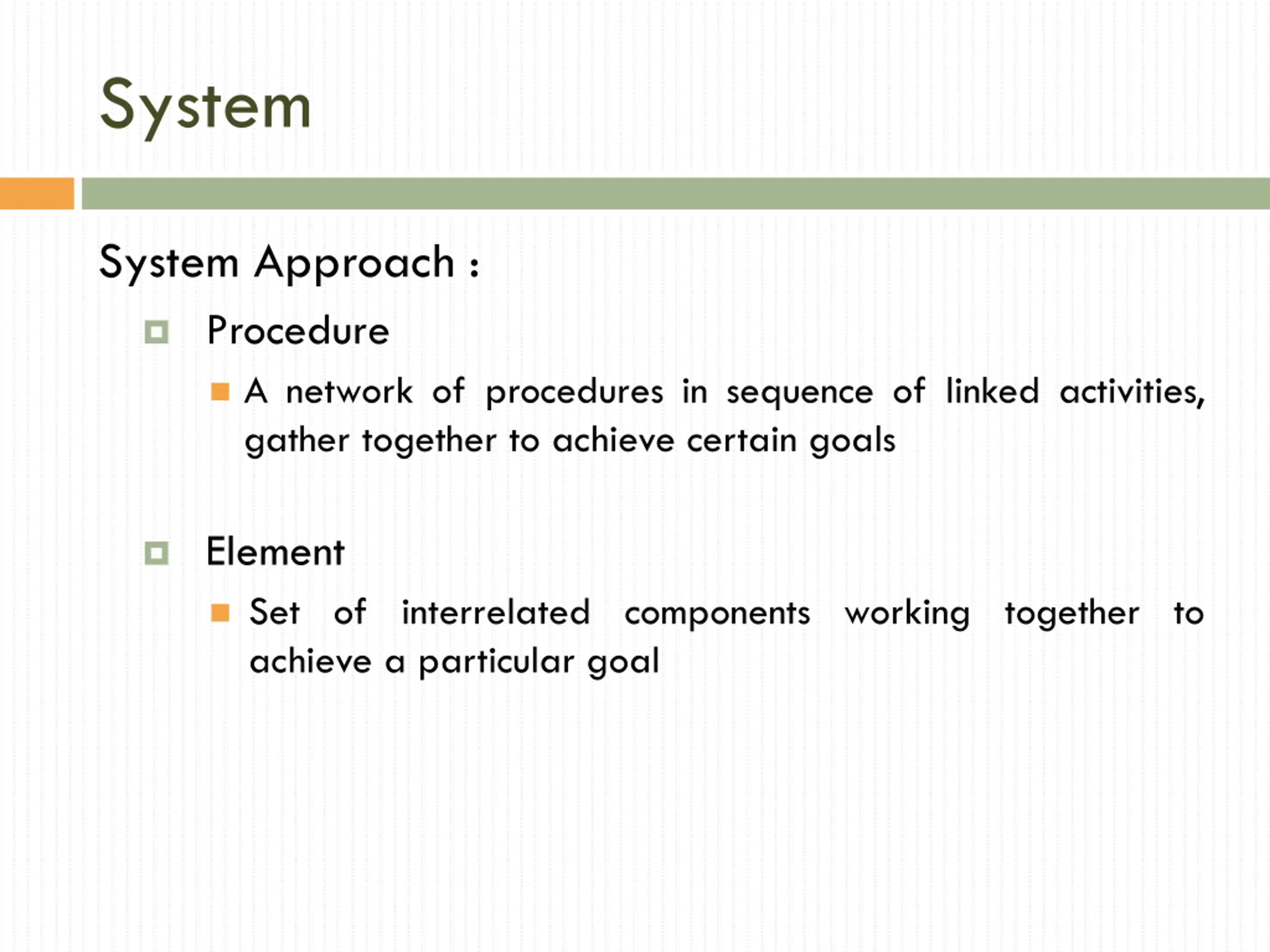 System

System Approach :

Procedure

A network of procedures in sequence of linked activities, gather together to achieve certain goals

Element

Set of interrelated components working together to achieve a particular goal